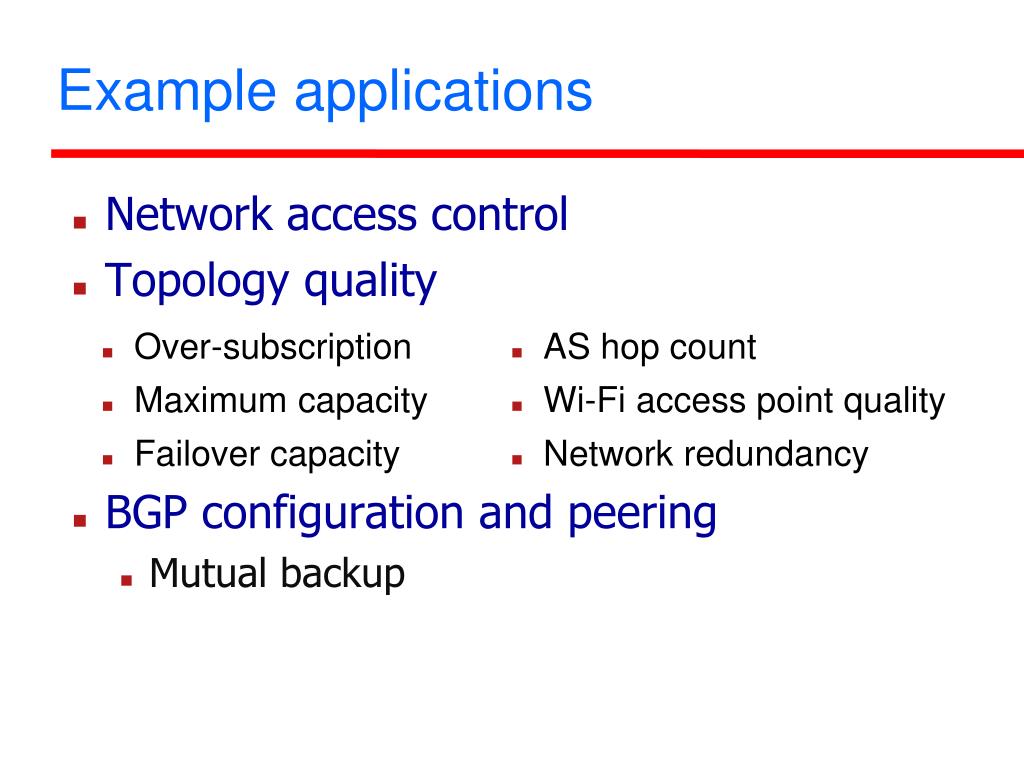 Example applications

Network access control
Topology quality
Over-subscription
Maximum capacity
Failover capacity
AS hop count
Wi-Fi access point quality
Network redundancy
BGP configuration and peering
Mutual backup